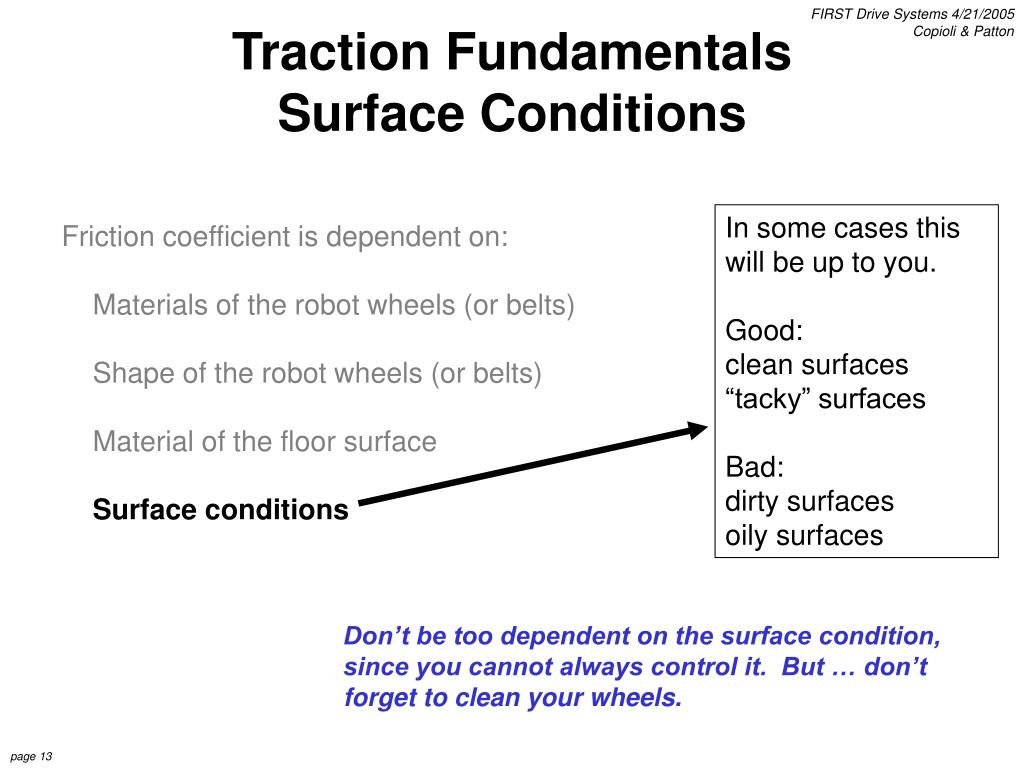 FIRST Drive Systems 4/21/2005
Copioli & Patton

Traction Fundamentals
Surface Conditions

Friction coefficient is dependent on:

Materials of the robot wheels (or belts)

Shape of the robot wheels (or belts)

Material of the floor surface

Surface conditions

In some cases this will be up to you.

Good:
clean surfaces
“tacky” surfaces

Bad:
dirty surfaces
oily surfaces

Don’t be too dependent on the surface condition, since you cannot always control it. But … don’t forget to clean your wheels.

page 13